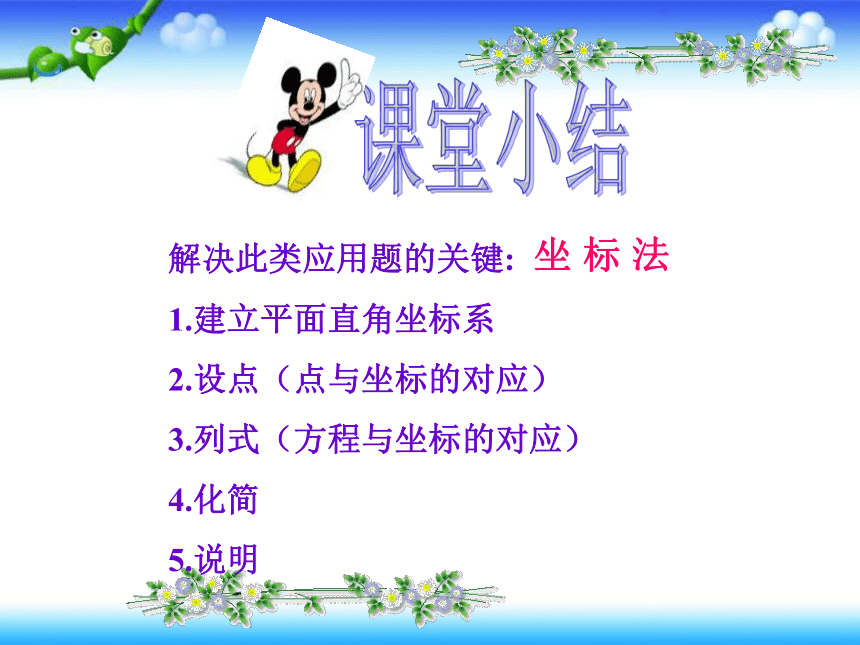 课堂小结

解决此类应用题的关键: 坐 标 法

1.建立平面直角坐标系

2.设点（点与坐标的对应）

3.列式（方程与坐标的对应）

4.化简

5.说明